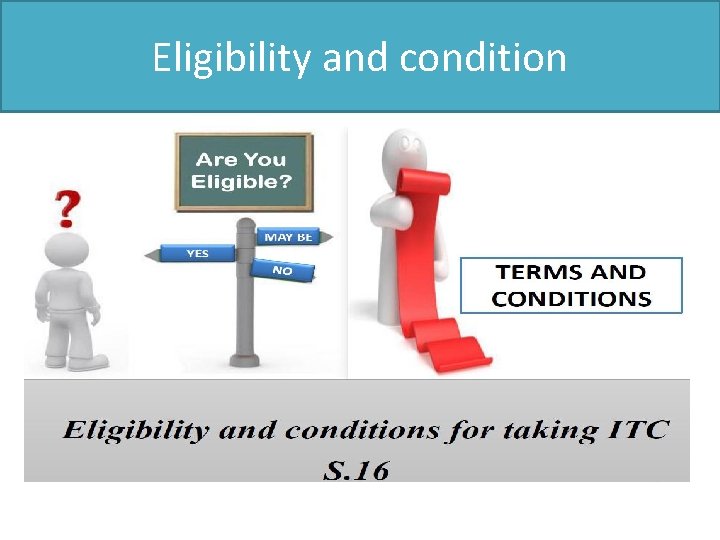 Eligibility and condition

?

Are You Eligible?

YES

MAY BE

NO

TERMS AND CONDITIONS

Eligibility and conditions for taking ITC S.16